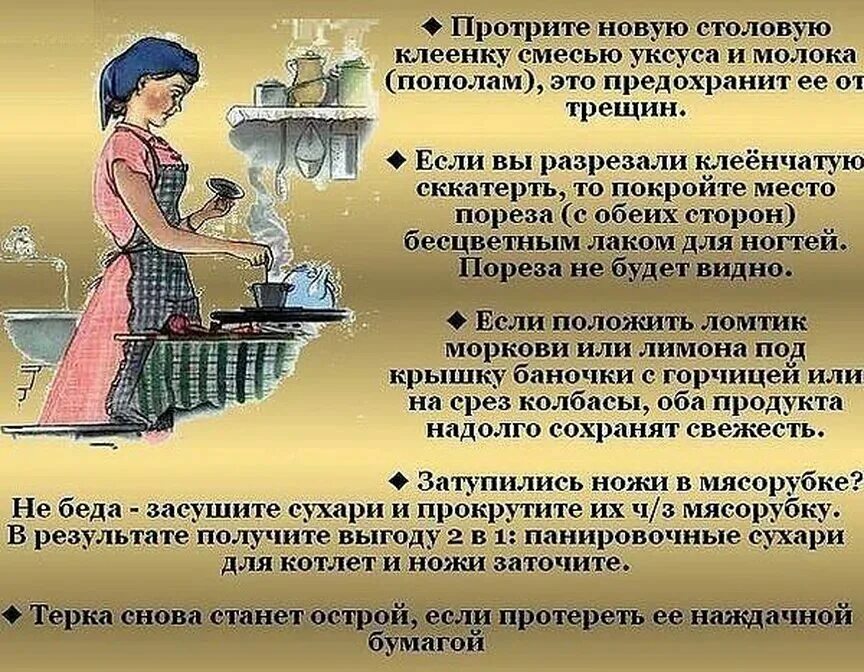 ◆ Протрите новую столовую клеенку смесью уксуса и молока (пополам), это предохранит ее от трещин.

◆ Если вы разрезали клеёнчатую скатерть, то покройте место пореза (с обеих сторон) бесцветным лаком для ногтей. Пореза не будет видно.

◆ Если положить ломтик моркови или лимона под крышку баночки с горчицей или на срез колбасы, оба продукта надолго сохранят свежесть.

◆ Затупились ножи в мясорубке? Не беда - засушите сухари и прокрутите их ч/з мясорубку. В результате получите выгоду 2 в 1: панировочные сухари для котлет и ножи заточите.

◆ Терка снова станет острой, если протереть ее наждачной бумагой